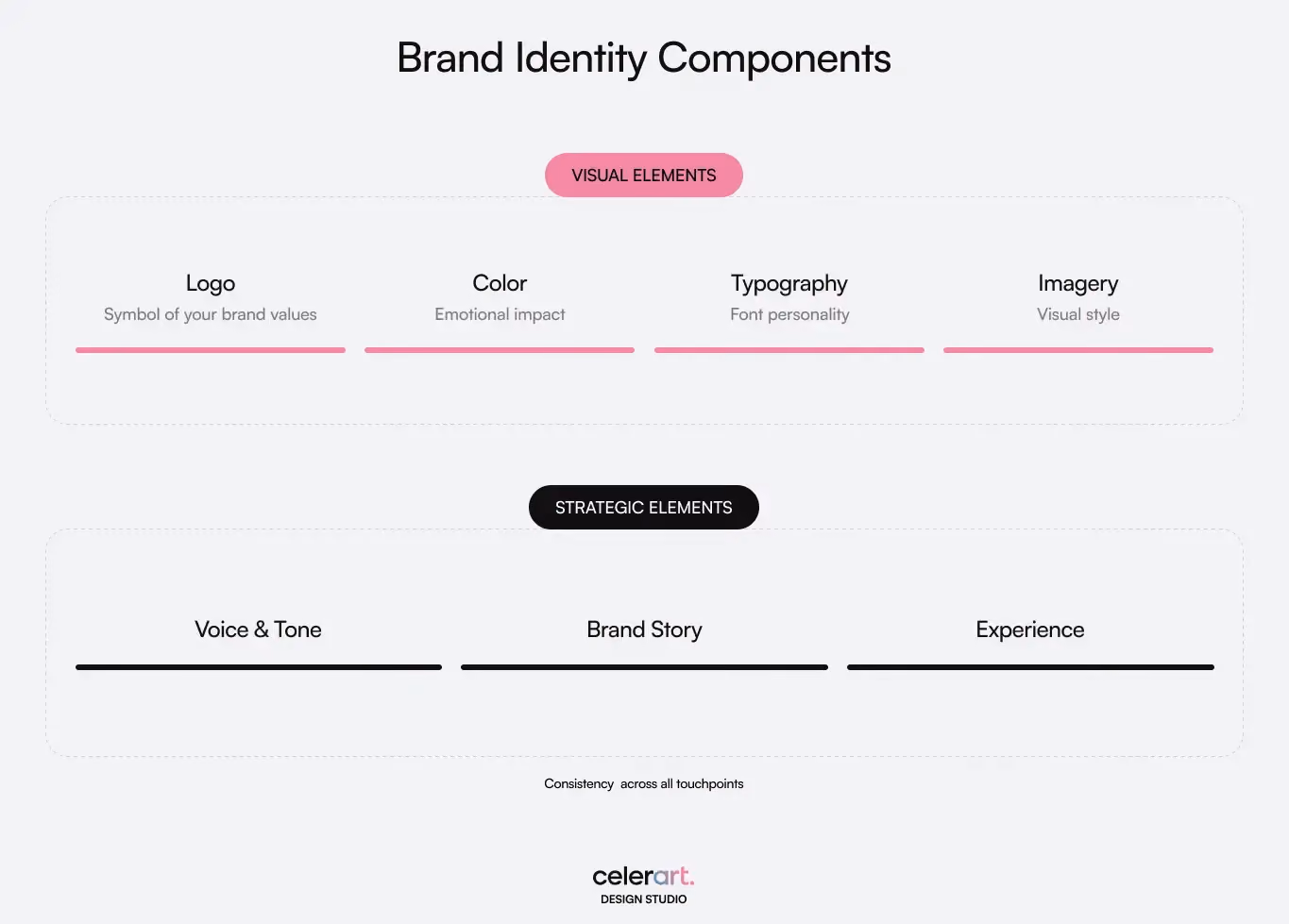 Brand Identity Components

VISUAL ELEMENTS

Logo
Symbol of your brand values

Color
Emotional impact

Typography
Font personality

Imagery
Visual style

STRATEGIC ELEMENTS

Voice & Tone

Brand Story

Experience

Consistency across all touchpoints

celerart.
DESIGN STUDIO